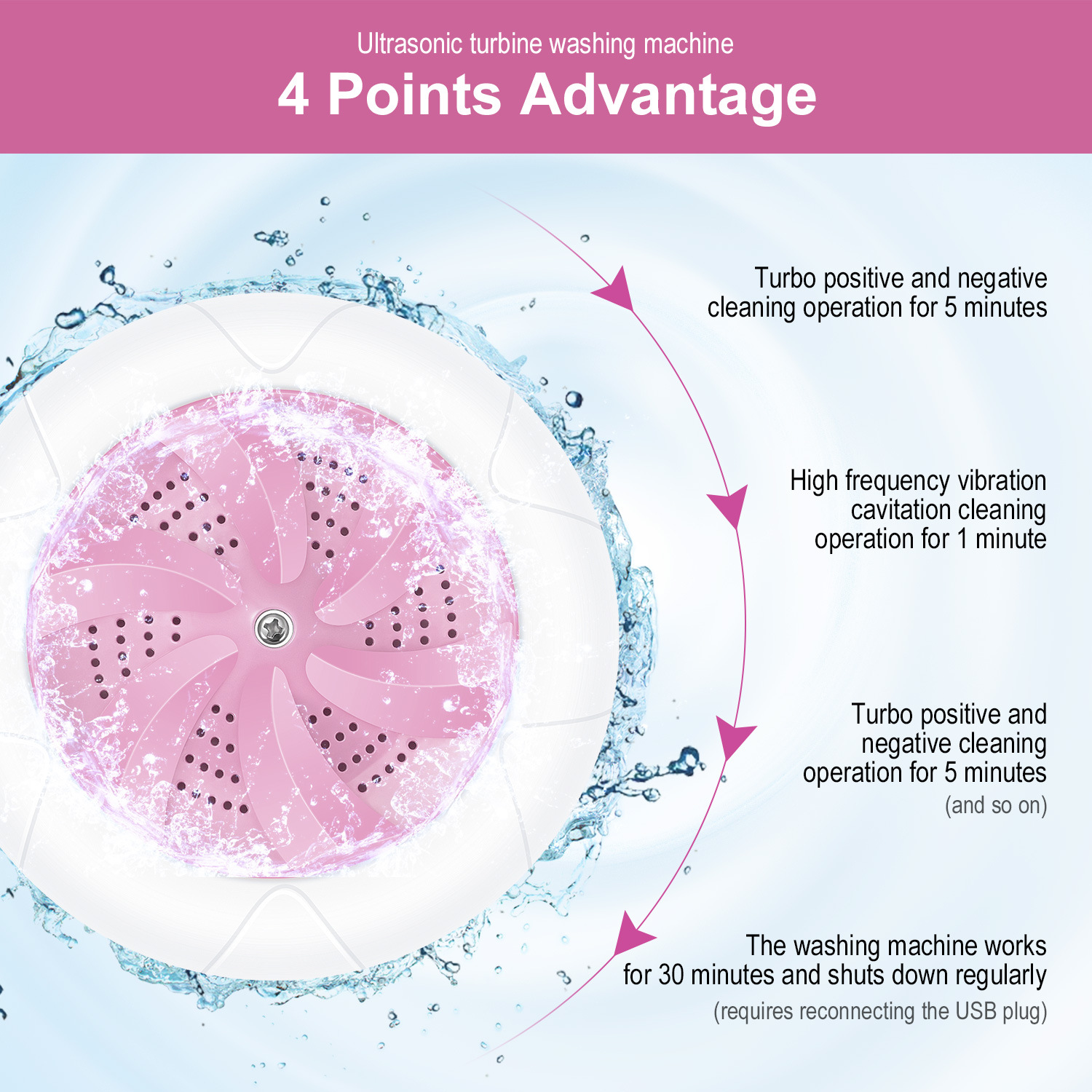 Ultrasonic turbine washing machine

4 Points Advantage

Turbo positive and negative cleaning operation for 5 minutes

High frequency vibration cavitation cleaning operation for 1 minute

Turbo positive and negative cleaning operation for 5 minutes
(and so on)

The washing machine works for 30 minutes and shuts down regularly
(requires reconnecting the USB plug)